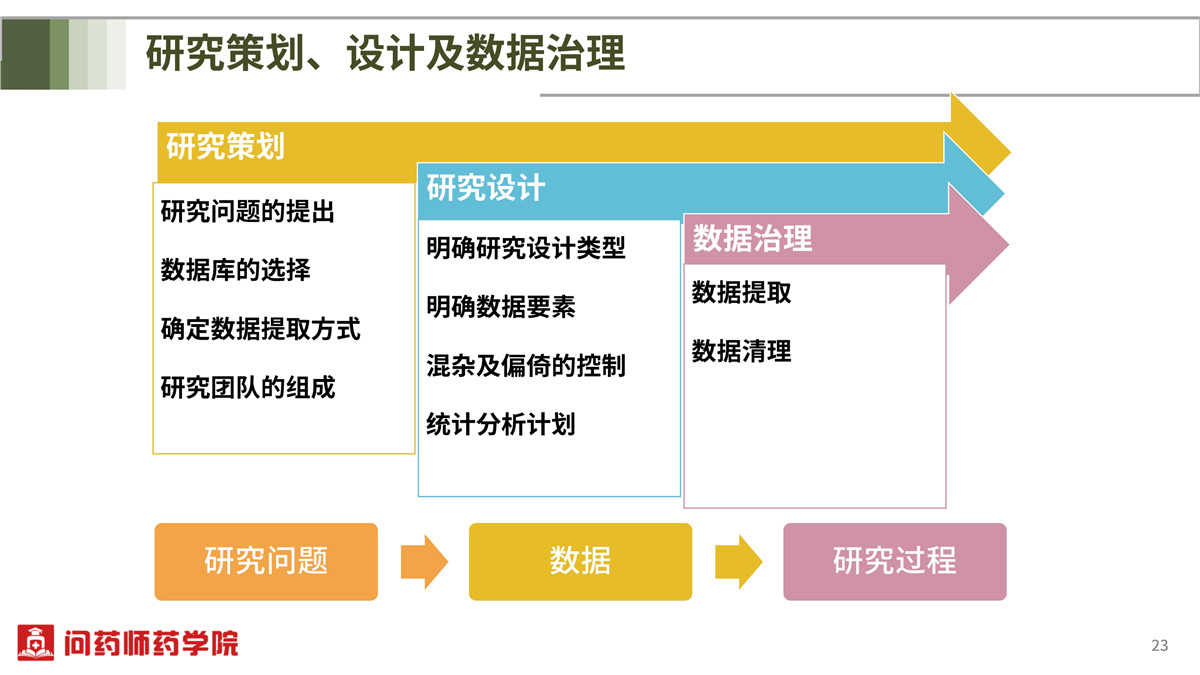 研究策划、设计及数据治理

研究策划

研究问题的提出

数据库的选择

确定数据提取方式

研究团队的组成

研究设计

明确研究设计类型

明确数据要素

混杂及偏倚的控制

统计分析计划

数据治理

数据提取

数据清理

研究问题

数据

研究过程

问药师药学院

23